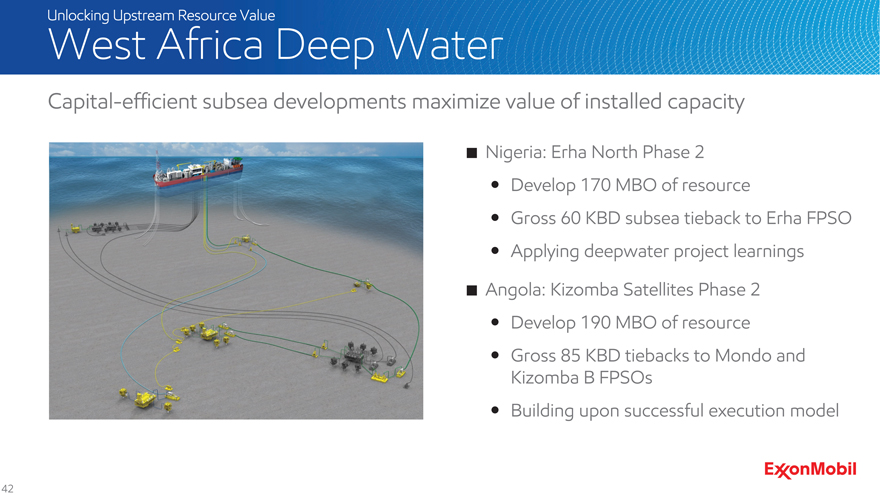 Unlocking Upstream Resource Value

West Africa Deep Water

Capital-efficient subsea developments maximize value of installed capacity

■ Nigeria: Erha North Phase 2

• Develop 170 MBO of resource

• Gross 60 KBD subsea tieback to Erha FPSO

• Applying deepwater project learnings

■ Angola: Kizomba Satellites Phase 2

• Develop 190 MBO of resource

• Gross 85 KBD tiebacks to Mondo and Kizomba B FPSOs

• Building upon successful execution model

ExxonMobil

42